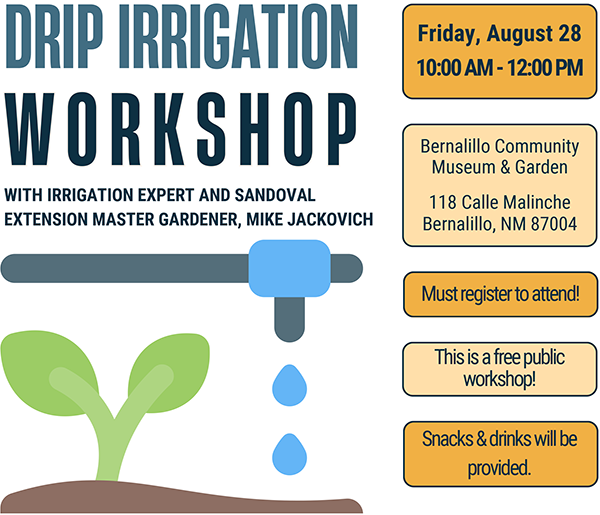 DRIP IRRIGATION
WORKSHOP

WITH IRRIGATION EXPERT AND SANDOVAL EXTENSION MASTER GARDENER, MIKE JACKOVICH

Friday, August 28
10:00 AM - 12:00 PM

Bernalillo Community Museum & Garden

118 Calle Malinche
Bernalillo, NM 87004

Must register to attend!

This is a free public workshop!

Snacks & drinks will be provided.